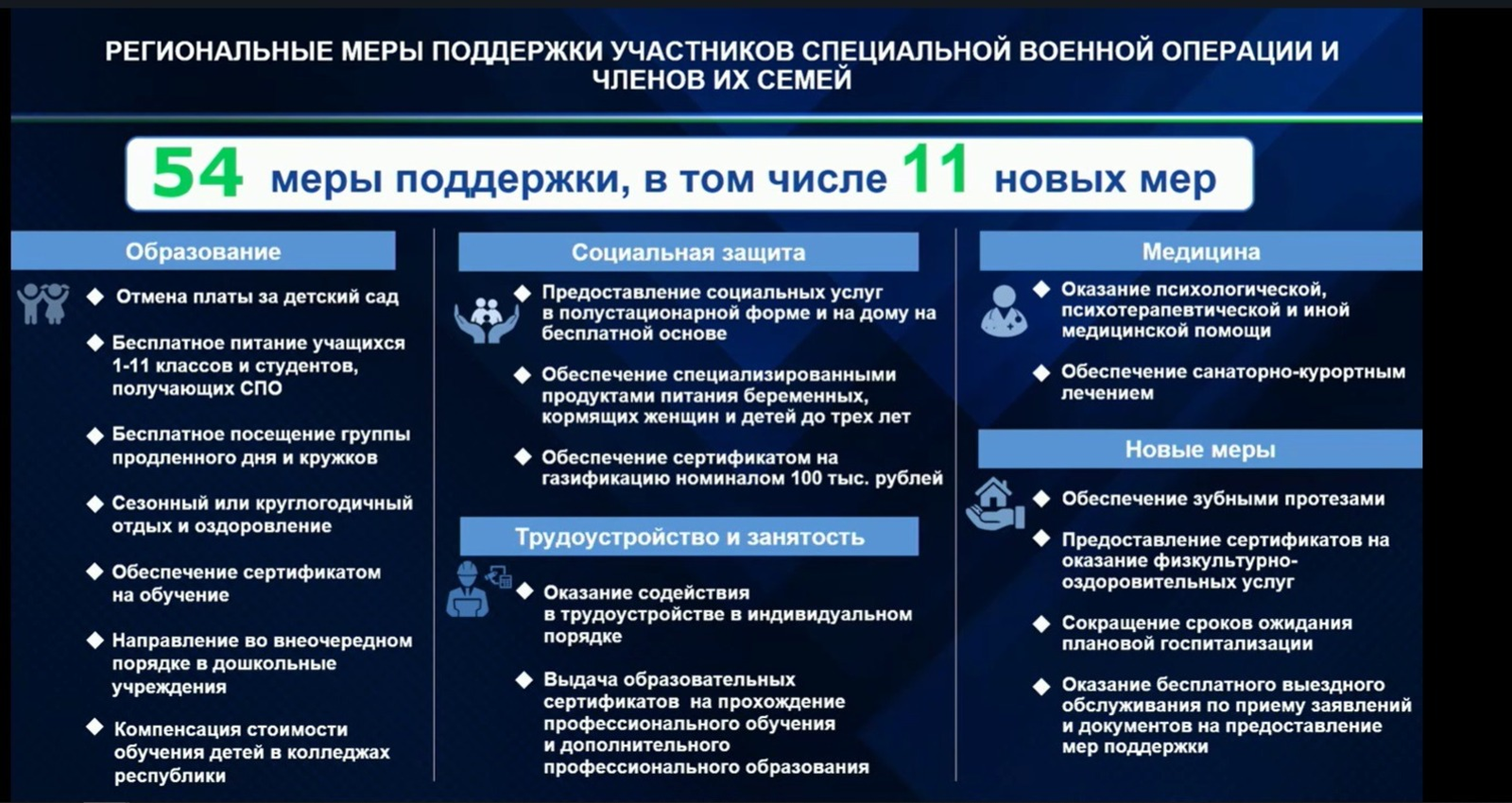 РЕГИОНАЛЬНЫЕ МЕРЫ ПОДДЕРЖКИ УЧАСТНИКОВ СПЕЦИАЛЬНОЙ ВОЕННОЙ ОПЕРАЦИИ И ЧЛЕНОВ ИХ СЕМЕЙ

54 меры поддержки, в том числе 11 новых мер

Образование

Отмена платы за детский сад

Бесплатное питание учащихся 1-11 классов и студентов, получающих СПО

Бесплатное посещение группы продленного дня и кружков

Сезонный или круглогодичный отдых и оздоровление

Обеспечение сертификатом на обучение

Направление во внеочередном порядке в дошкольные учреждения

Компенсация стоимости обучения детей в колледжах республики

Социальная защита

Предоставление социальных услуг в полустационарной форме и на дому на бесплатной основе

Обеспечение специализированными продуктами питания беременных, кормящих женщин и детей до трех лет

Обеспечение сертификатом на газификацию номиналом 100 тыс. рублей

Трудоустройство и занятость

Оказание содействия в трудоустройстве в индивидуальном порядке

Выдача образовательных сертификатов на прохождение профессионального обучения и дополнительного профессионального образования

Медицина

Оказание психологической, психотерапевтической и иной медицинской помощи

Обеспечение санаторно-курортным лечением

Новые меры

Обеспечение зубными протезами

Предоставление сертификатов на оказание физкультурно-оздоровительных услуг

Сокращение сроков ожидания плановой госпитализации

Оказание бесплатного выездного обслуживания по приему заявлений и документов на предоставление мер поддержки